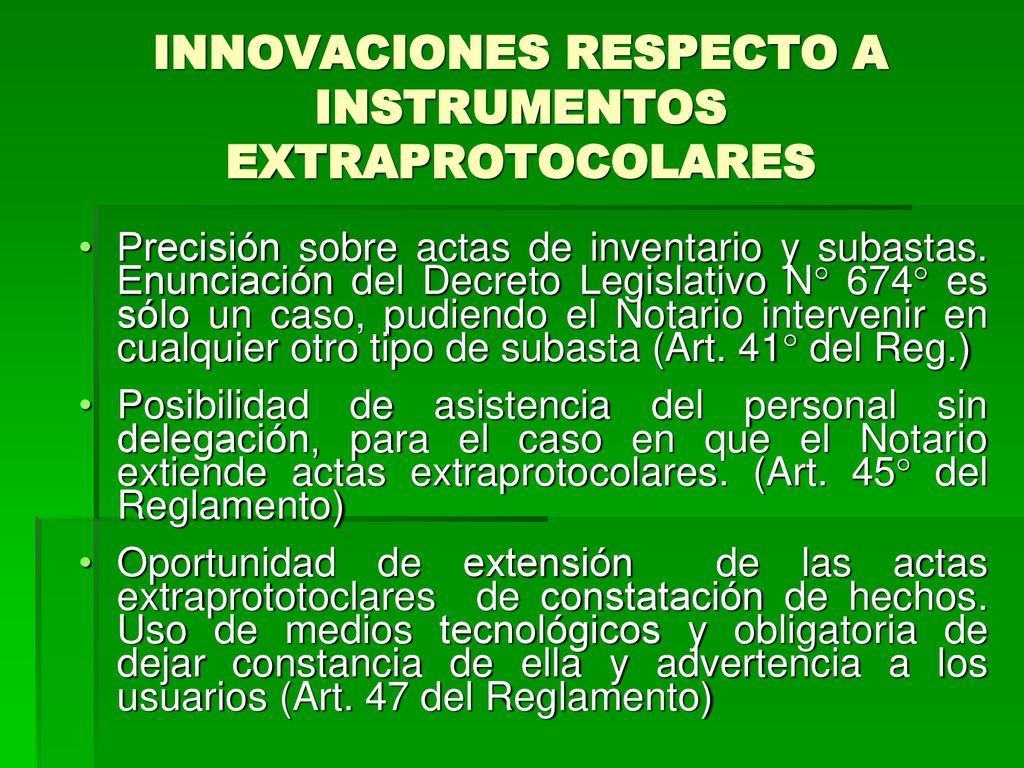 INNOVACIONES RESPECTO A INSTRUMENTOS EXTRAPROTOCOLARES

• Precisión sobre actas de inventario y subastas. Enunciación del Decreto Legislativo N° 674° es sólo un caso, pudiendo el Notario intervenir en cualquier otro tipo de subasta (Art. 41° del Reg.)

• Posibilidad de asistencia del personal sin delegación, para el caso en que el Notario extiende actas extraprotocolares. (Art. 45° del Reglamento)

• Oportunidad de extensión de las actas extraprototoclares de constatación de hechos. Uso de medios tecnológicos y obligatoria de dejar constancia de ella y advertencia a los usuarios (Art. 47 del Reglamento)